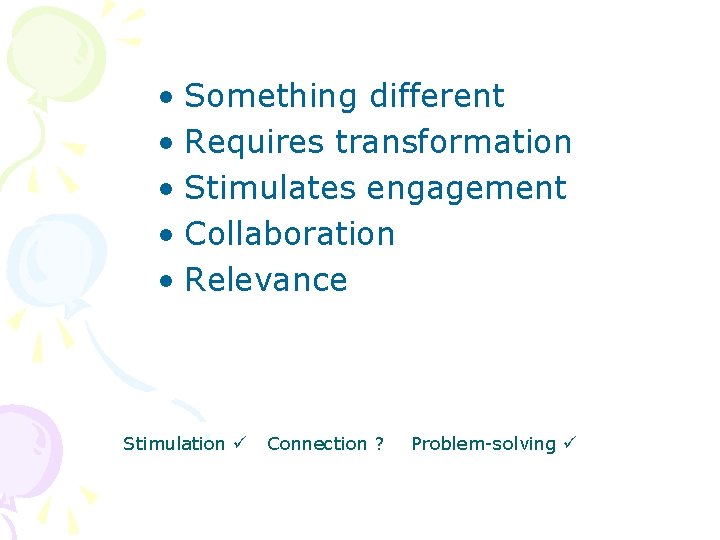 • Something different
• Requires transformation
• Stimulates engagement
• Collaboration
• Relevance

Stimulation ✓ Connection ? Problem-solving ✓